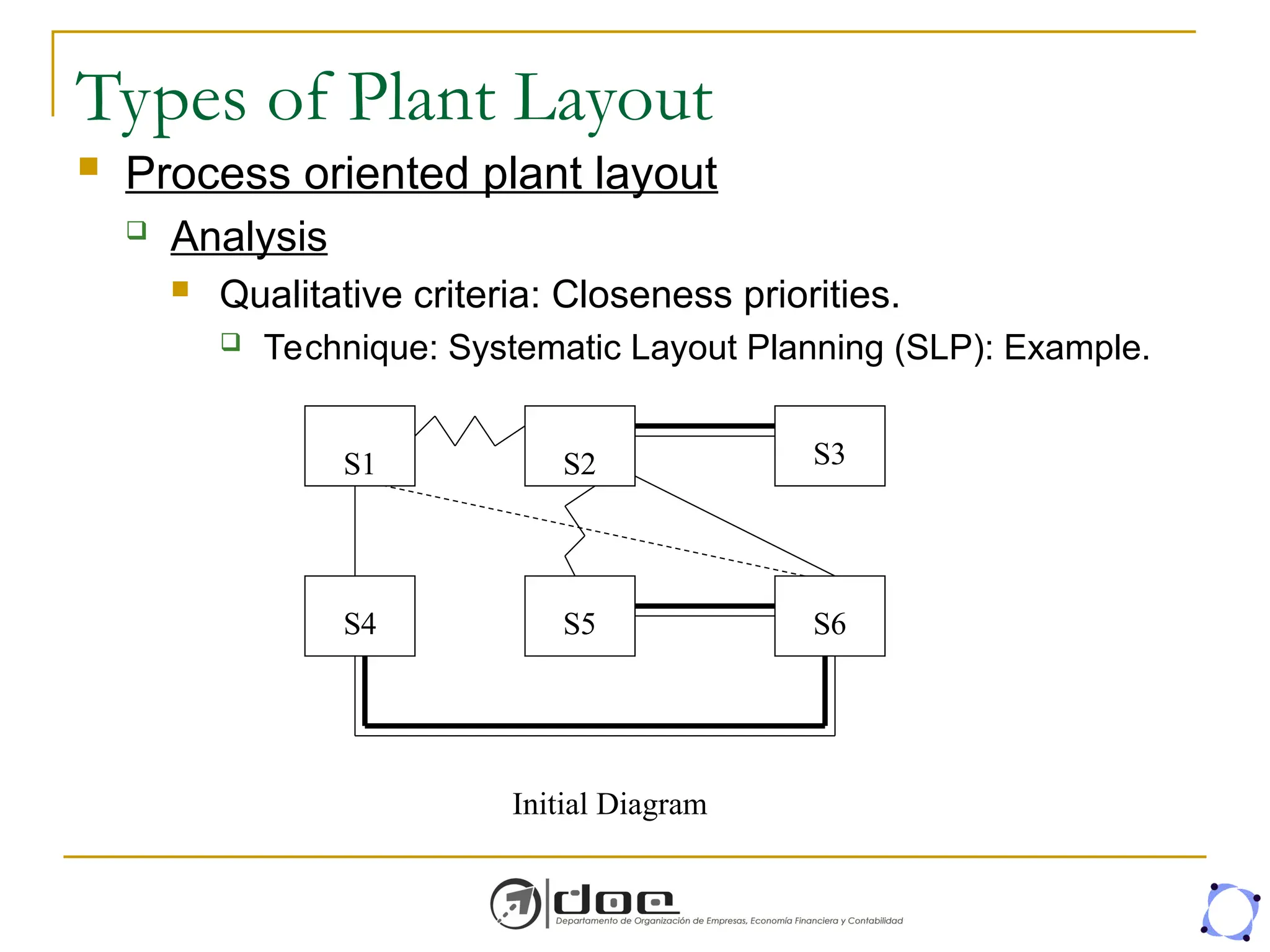 Types of Plant Layout

Process oriented plant layout

Analysis

Qualitative criteria: Closeness priorities.

Technique: Systematic Layout Planning (SLP): Example.

S1

S2

S3

S4

S5

S6

Initial Diagram

doe

Departamento de Organización de Empresas, Economía Financiera y Contabilidad